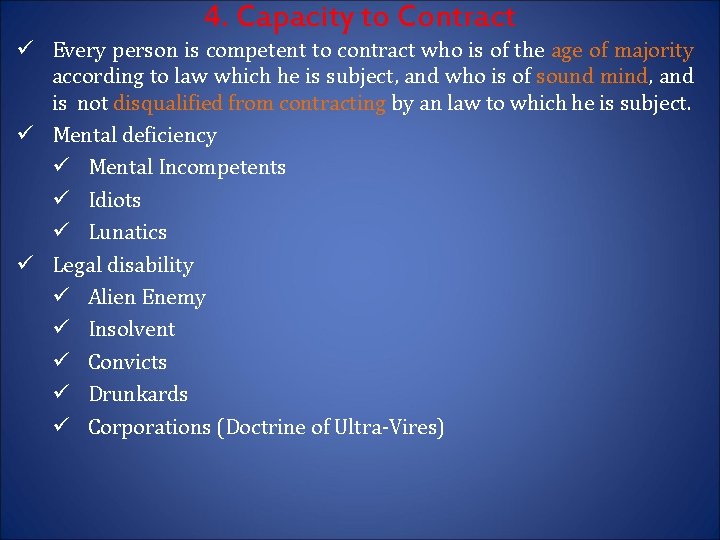 4. Capacity to Contract

✓ Every person is competent to contract who is of the age of majority according to law which he is subject, and who is of sound mind, and is not disqualified from contracting by an law to which he is subject.

✓ Mental deficiency
✓ Mental Incompetents
✓ Idiots
✓ Lunatics

✓ Legal disability
✓ Alien Enemy
✓ Insolvent
✓ Convicts
✓ Drunkards
✓ Corporations (Doctrine of Ultra-Vires)